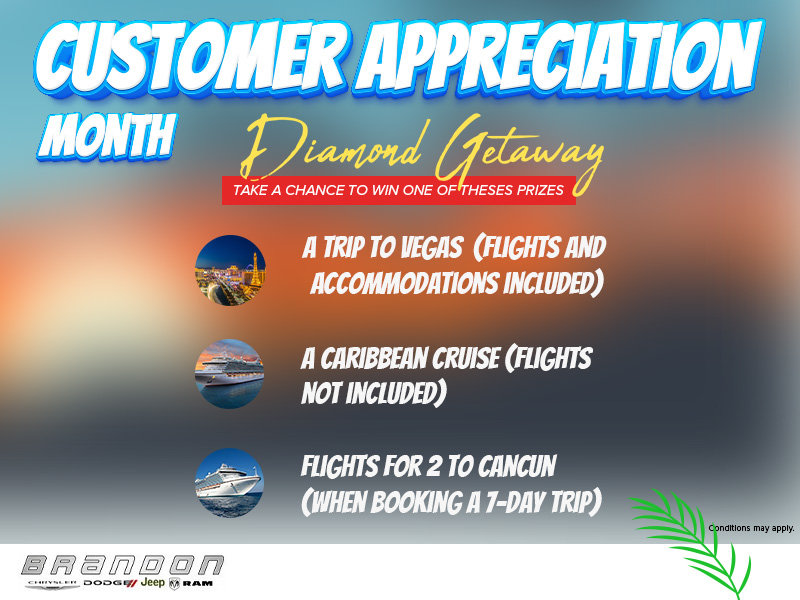 CUSTOMER APPRECIATION MONTH

Diamond Getaway

TAKE A CHANCE TO WIN ONE OF THESES PRIZES

A TRIP TO VEGAS (FLIGHTS AND ACCOMMODATIONS INCLUDED)

A CARIBBEAN CRUISE (FLIGHTS NOT INCLUDED)

FLIGHTS FOR 2 TO CANCUN (WHEN BOOKING A 7-DAY TRIP)

Conditions may apply.

BRANDON

CHRYSLER DODGE Jeep RAM